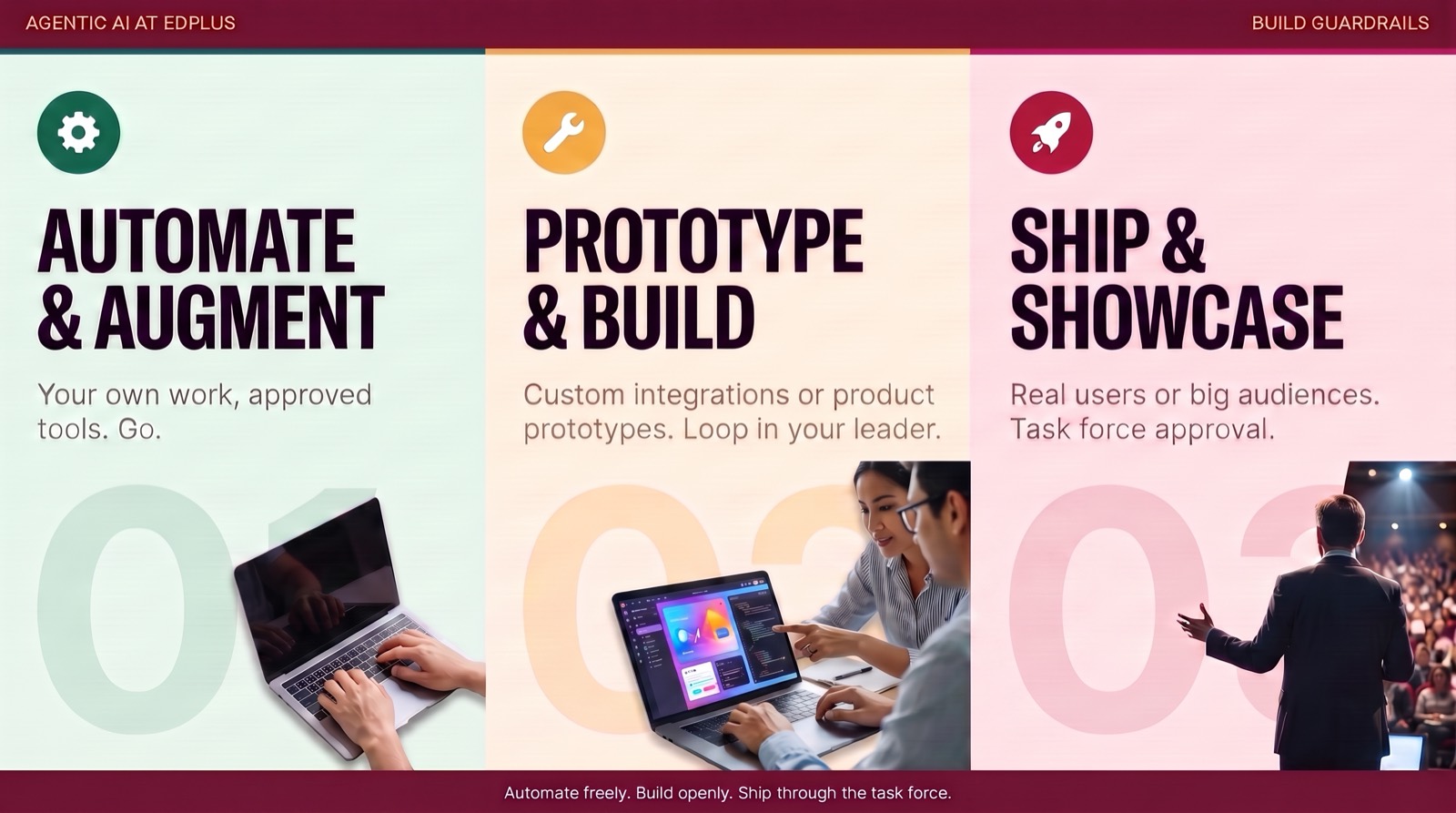 AGENTIC AI AT EDPLUS

BUILD GUARDRAILS

AUTOMATE & AUGMENT

Your own work, approved tools. Go.

01

PROTOTYPE & BUILD

Custom integrations or product prototypes. Loop in your leader.

02

SHIP & SHOWCASE

Real users or big audiences. Task force approval.

03

Automate freely. Build openly. Ship through the task force.